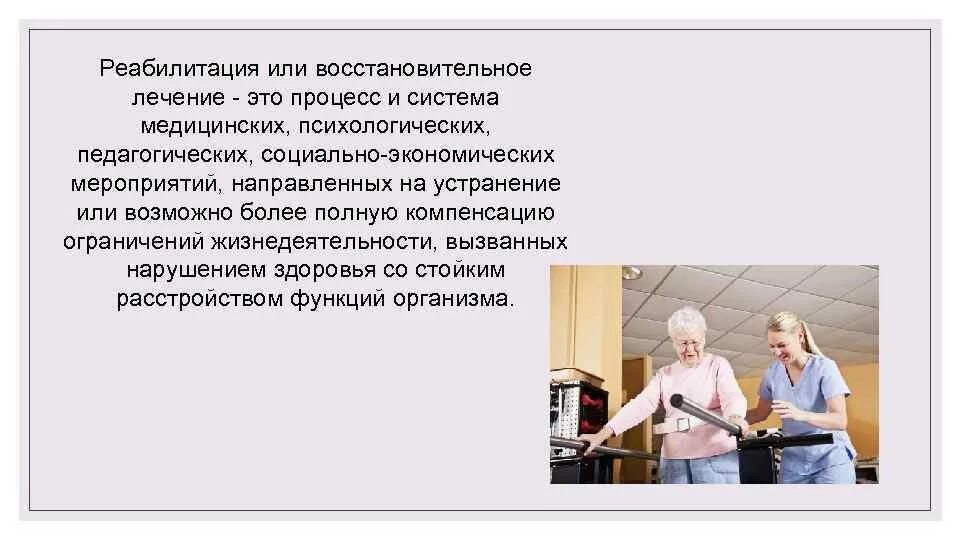 Реабилитация или восстановительное лечение - это процесс и система медицинских, психологических, педагогических, социально-экономических мероприятий, направленных на устранение или возможно более полную компенсацию ограничений жизнедеятельности, вызванных нарушением здоровья со стойким расстройством функций организма.